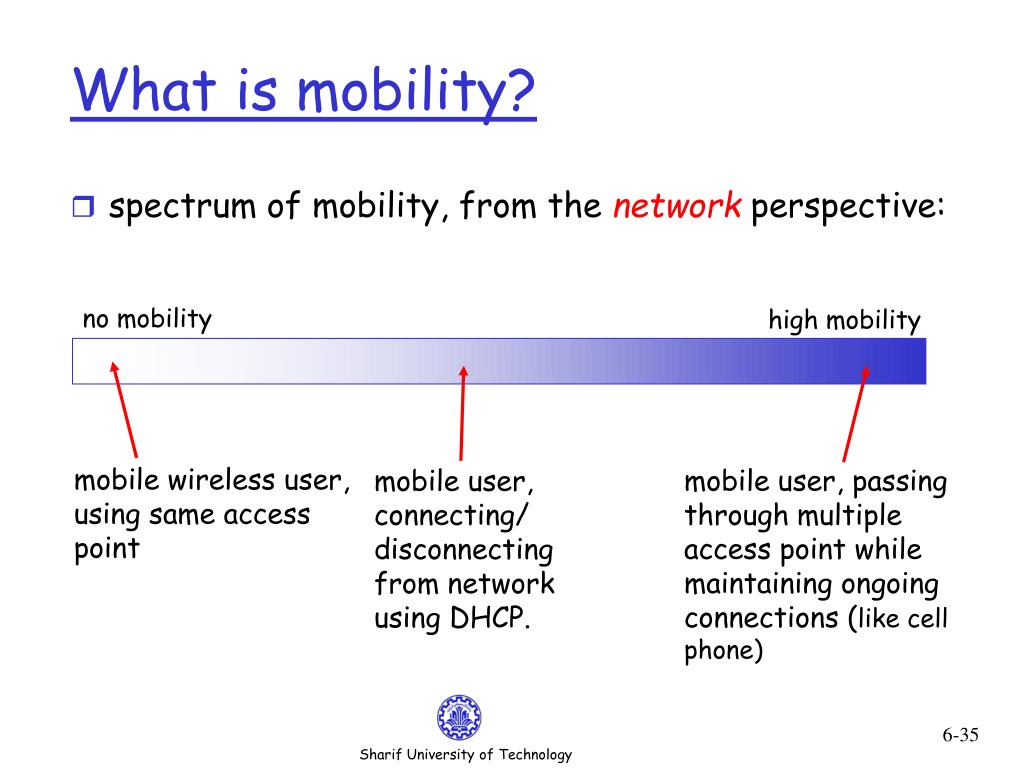 What is mobility?

spectrum of mobility, from the network perspective:

no mobility

high mobility

mobile wireless user, using same access point

mobile user, connecting/ disconnecting from network using DHCP.

mobile user, passing through multiple access point while maintaining ongoing connections (like cell phone)

Sharif University of Technology

6-35